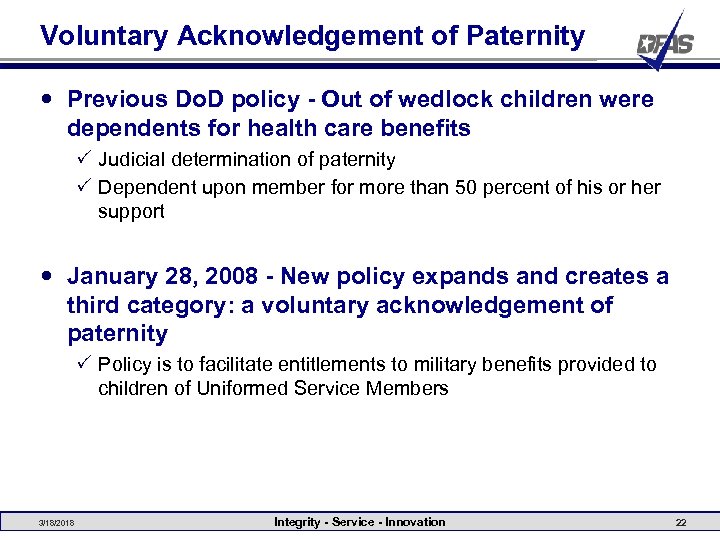 Voluntary Acknowledgement of Paternity

DFAS

• Previous DoD policy - Out of wedlock children were dependents for health care benefits

✓ Judicial determination of paternity

✓ Dependent upon member for more than 50 percent of his or her support

• January 28, 2008 - New policy expands and creates a third category: a voluntary acknowledgement of paternity

✓ Policy is to facilitate entitlements to military benefits provided to children of Uniformed Service Members

3/18/2018

Integrity - Service - Innovation

22